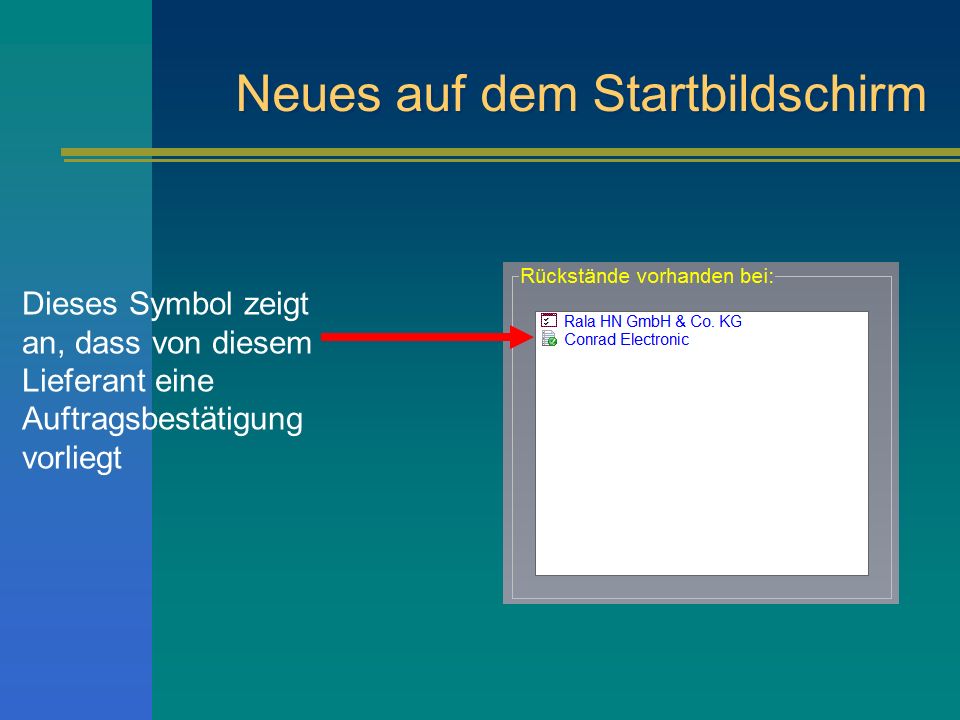 Neues auf dem Startbildschirm

Dieses Symbol zeigt an, dass von diesem Lieferant eine Auftragsbestätigung vorliegt

Rückstände vorhanden bei:

Rala HN GmbH & Co. KG
Conrad Electronic